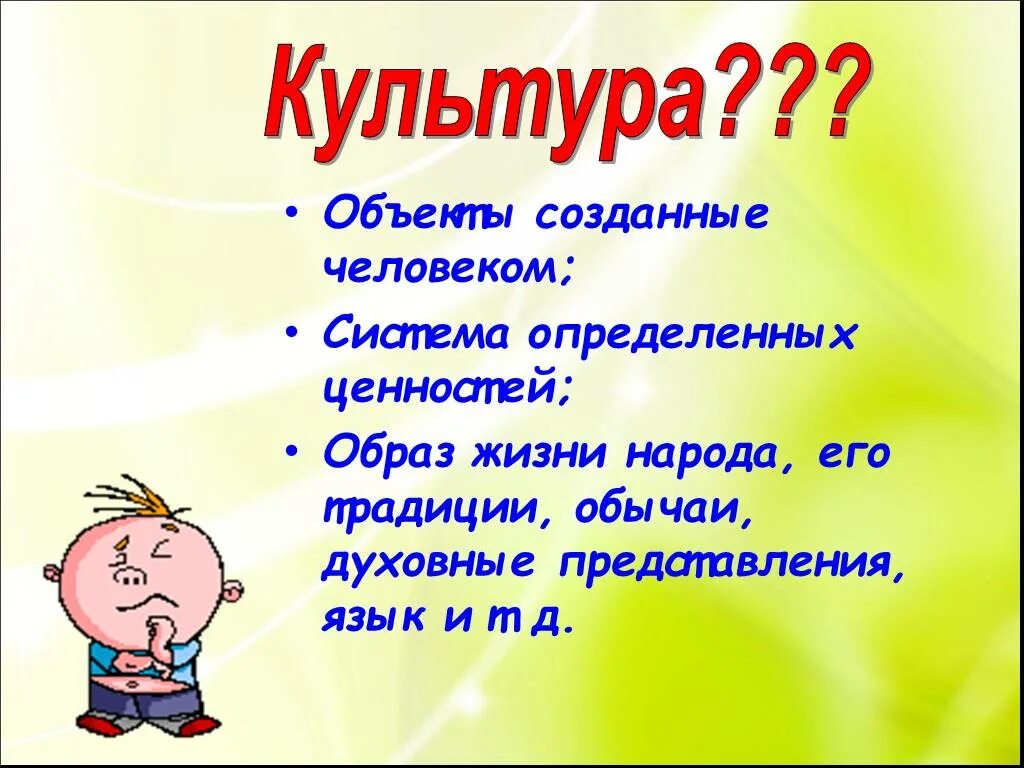 Культура???

• Объекты созданные человеком;
• Система определенных ценностей;
• Образ жизни народа, его традиции, обычаи, духовные представления, язык и т д.